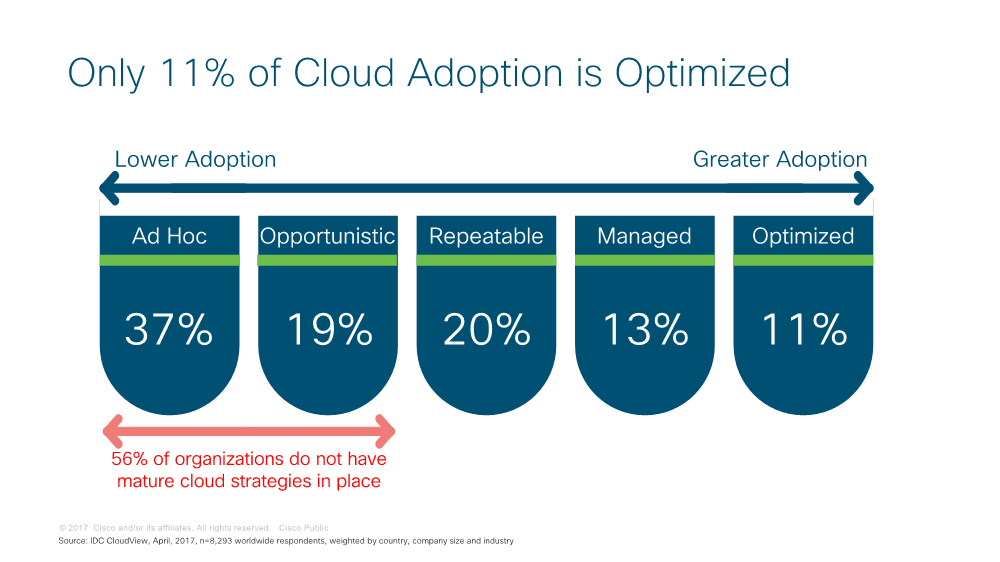 Only 11% of Cloud Adoption is Optimized

Lower Adoption

Greater Adoption

Ad Hoc

37%

Opportunistic

19%

Repeatable

20%

Managed

13%

Optimized

11%

56% of organizations do not have mature cloud strategies in place

© 2017 Cisco and/or its affiliates. All rights reserved. Cisco Public

Source: IDC CloudView, April, 2017, n=8,293 worldwide respondents, weighted by country, company size and industry